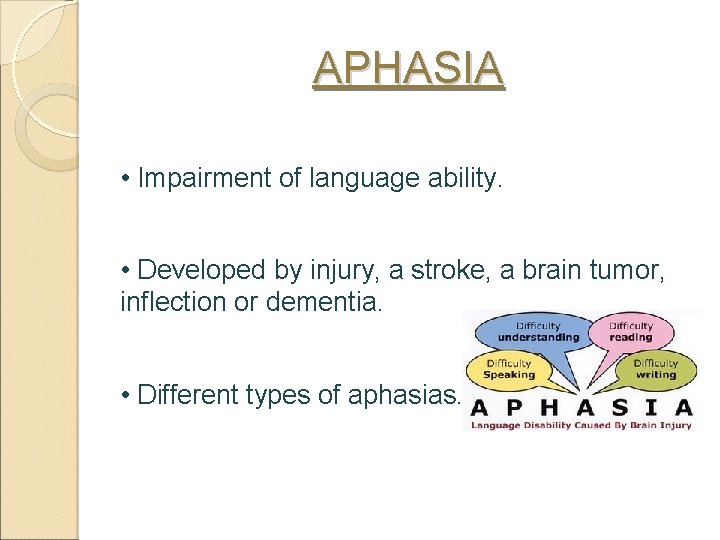 APHASIA

• Impairment of language ability.

• Developed by injury, a stroke, a brain tumor, inflection or dementia.

• Different types of aphasias.

Difficulty understanding

Difficulty reading

Difficulty Speaking

Difficulty writing

APHASIA

Language Disability Caused By Brain Injury